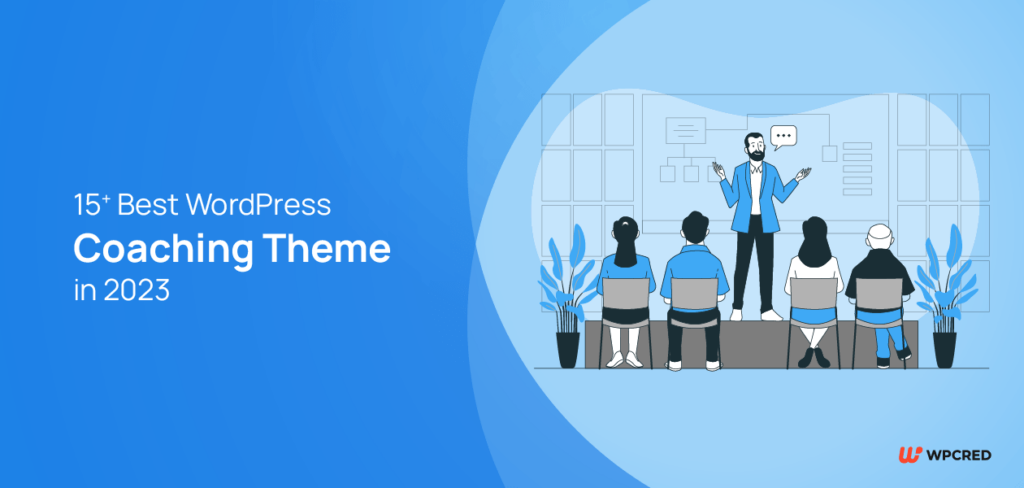 15⁺ Best WordPress
Coaching Theme
in 2023

WPCRED